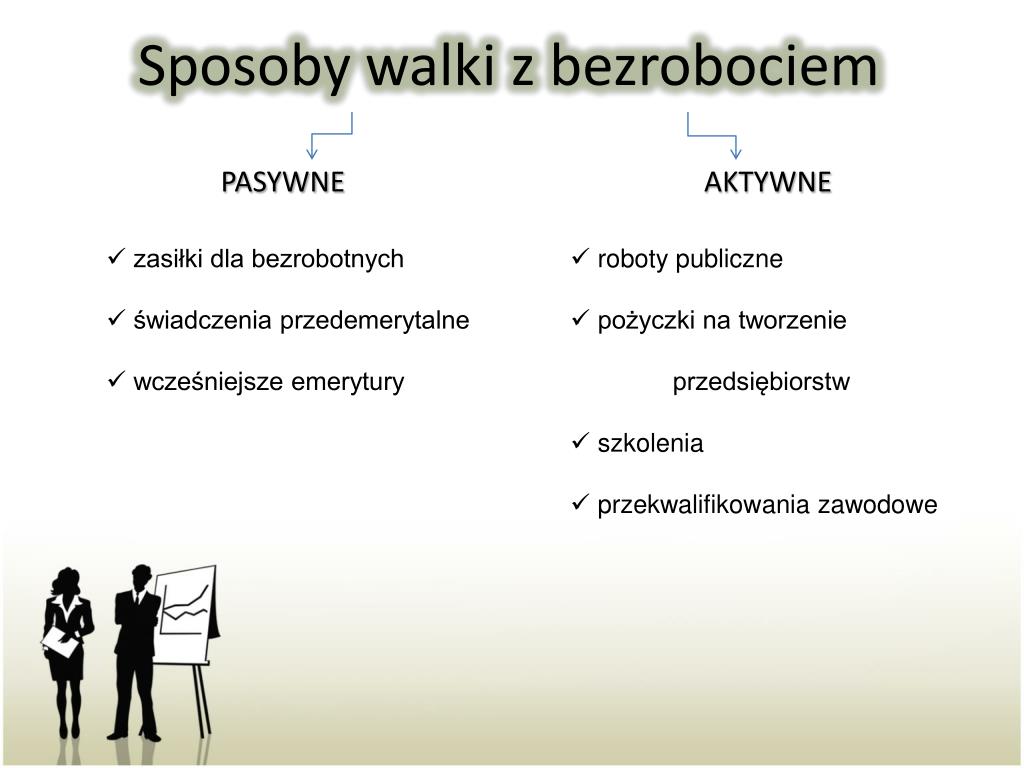 Sposoby walki z bezrobociem

PASYWNE

✓ zasiłki dla bezrobotnych

✓ świadczenia przedemerytalne

✓ wcześniejsze emerytury

AKTYWNE

✓ roboty publiczne

✓ pożyczki na tworzenie przedsiębiorstw

✓ szkolenia

✓ przekwalifikowania zawodowe